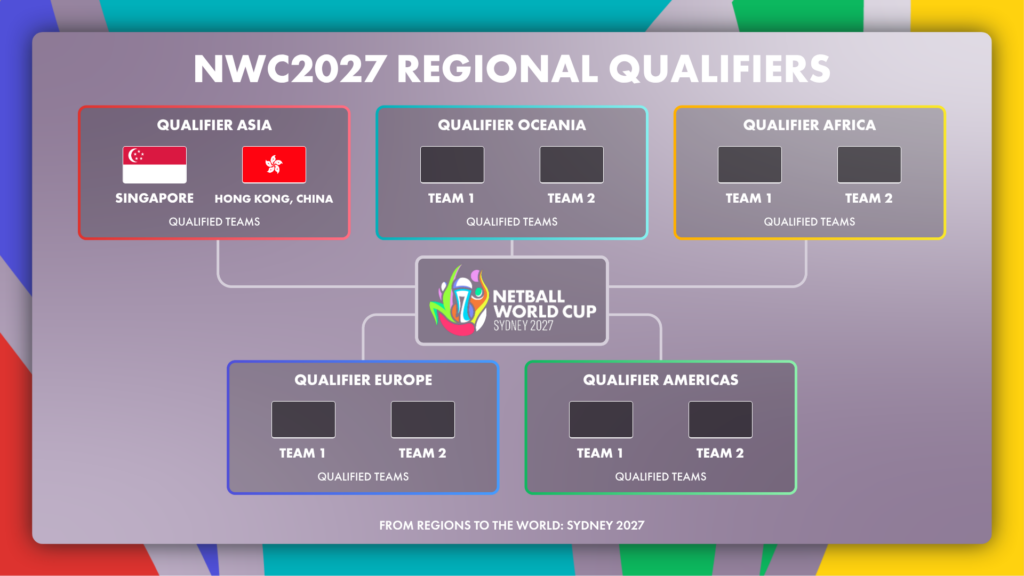 NWC2027 REGIONAL QUALIFIERS

QUALIFIER ASIA
SINGAPORE
HONG KONG, CHINA
QUALIFIED TEAMS

QUALIFIER OCEANIA
TEAM 1
TEAM 2
QUALIFIED TEAMS

QUALIFIER AFRICA
TEAM 1
TEAM 2
QUALIFIED TEAMS

NETBALL WORLD CUP SYDNEY 2027

QUALIFIER EUROPE
TEAM 1
TEAM 2
QUALIFIED TEAMS

QUALIFIER AMERICAS
TEAM 1
TEAM 2
QUALIFIED TEAMS

FROM REGIONS TO THE WORLD: SYDNEY 2027